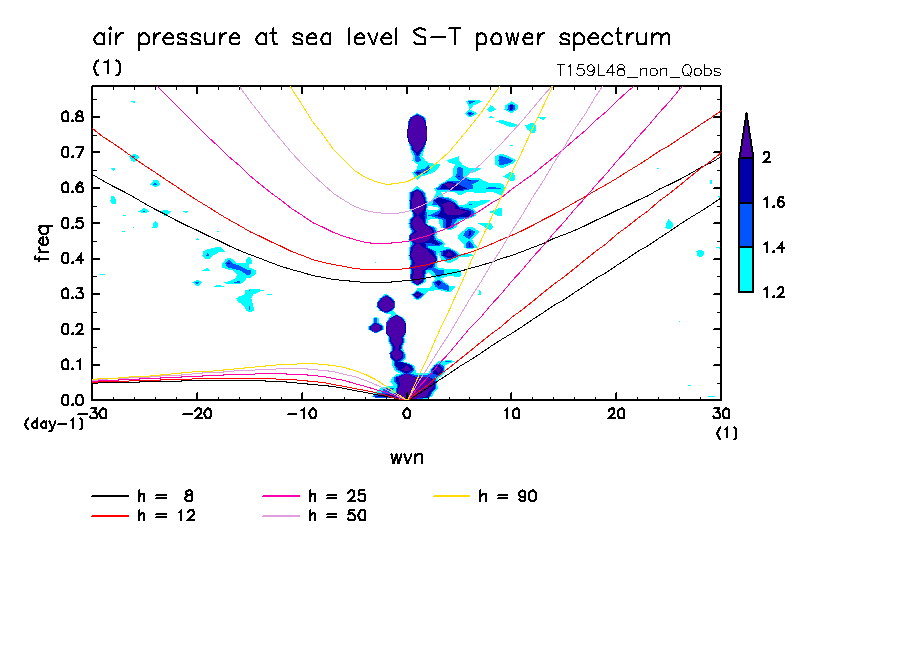 air pressure at sea level S-T power spectrum

(1)

T159L48_non_Qobs

freq

0.8
0.7
0.6
0.5
0.4
0.3
0.2
0.1
0.0

(day-1)

-30 -20 -10 0 10 20 30

(1)

wvn

2
1.6
1.4
1.2

h = 8
h = 12
h = 25
h = 50
h = 90